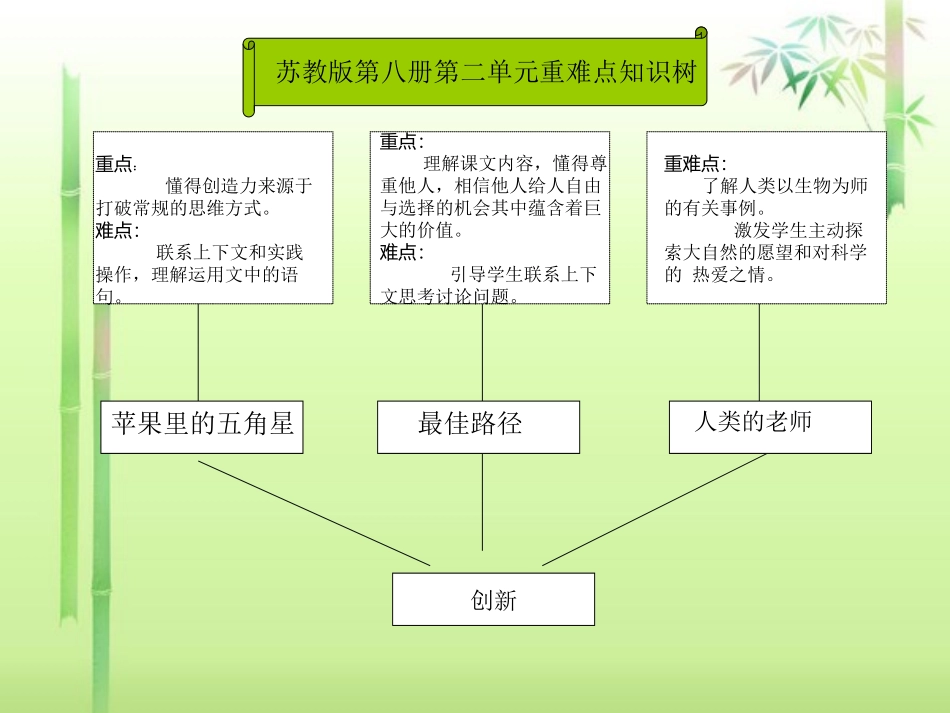 苏教版第八册第二单元重难点知识树

重点：
懂得创造力来源于打破常规的思维方式。
难点：
联系上下文和实践操作，理解运用文中的语句。

重点：
理解课文内容，懂得尊重他人，相信他人给人自由与选择的机会其中蕴含着巨大的价值。
难点：
引导学生联系上下文思考讨论问题。

重难点：
了解人类以生物为师的有关事例。
激发学生主动探索大自然的愿望和对科学的 热爱之情。

苹果里的五角星

最佳路径

人类的老师

创新